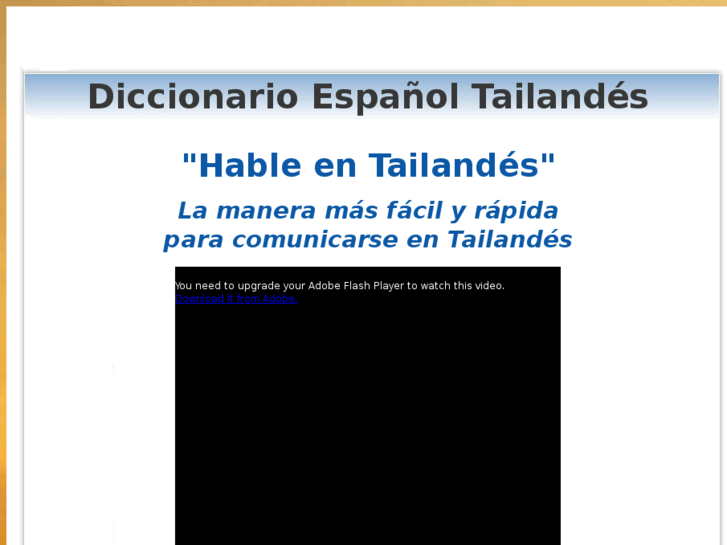 Diccionario Español Tailandés

"Hable en Tailandés"

La manera más fácil y rápida para comunicarse en Tailandés

You need to upgrade your Adobe Flash Player to watch this video.
Download it from Adobe.